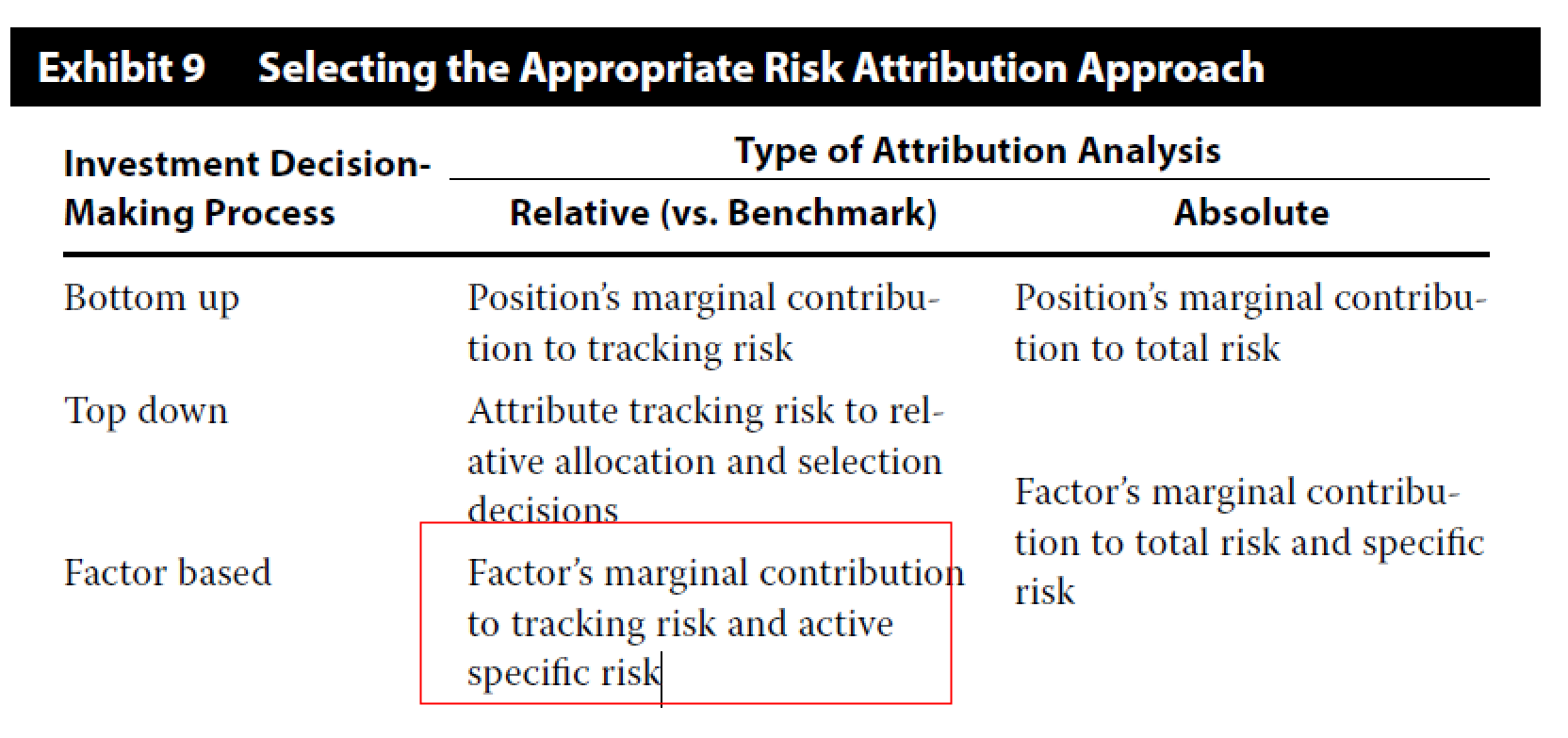 Exhibit 9 Selecting the Appropriate Risk Attribution Approach

| Investment Decision-Making Process | Type of Attribution Analysis: Relative (vs. Benchmark) | Type of Attribution Analysis: Absolute |
|---|---|---|
| Bottom up | Position's marginal contribution to tracking risk | Position's marginal contribution to total risk |
| Top down | Attribute tracking risk to relative allocation and selection decisions | Factor's marginal contribution to total risk and specific risk |
| Factor based | Factor's marginal contribution to tracking risk and active specific risk | |